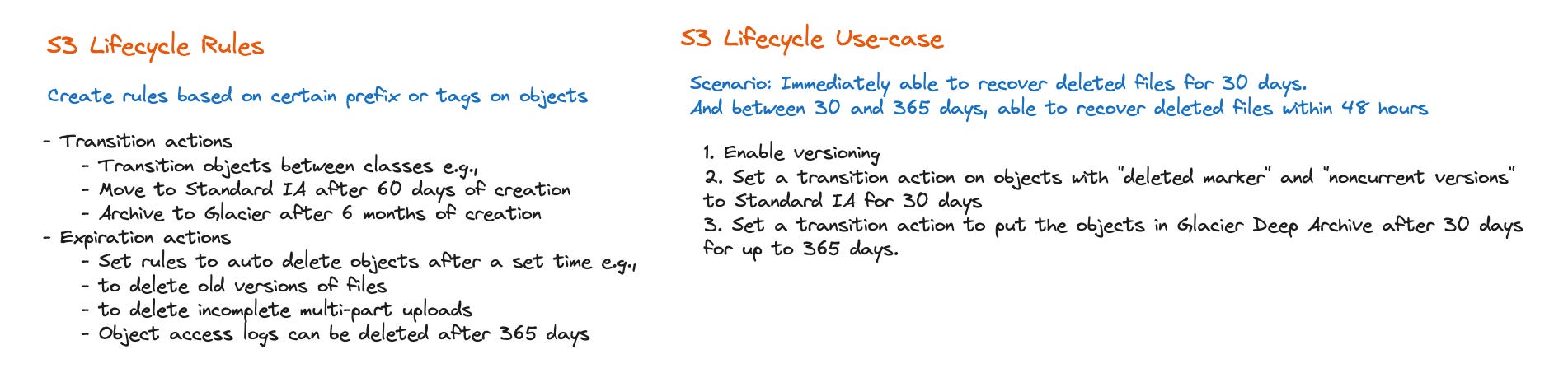 S3 Lifecycle Rules

Create rules based on certain prefix or tags on objects

- Transition actions
  - Transition objects between classes e.g.,
  - Move to Standard IA after 60 days of creation
  - Archive to Glacier after 6 months of creation
- Expiration actions
  - Set rules to auto delete objects after a set time e.g.,
  - to delete old versions of files
  - to delete incomplete multi-part uploads
  - Object access logs can be deleted after 365 days

S3 Lifecycle Use-case

Scenario: Immediately able to recover deleted files for 30 days.
And between 30 and 365 days, able to recover deleted files within 48 hours

1. Enable versioning
2. Set a transition action on objects with "deleted marker" and "noncurrent versions" to Standard IA for 30 days
3. Set a transition action to put the objects in Glacier Deep Archive after 30 days for up to 365 days.